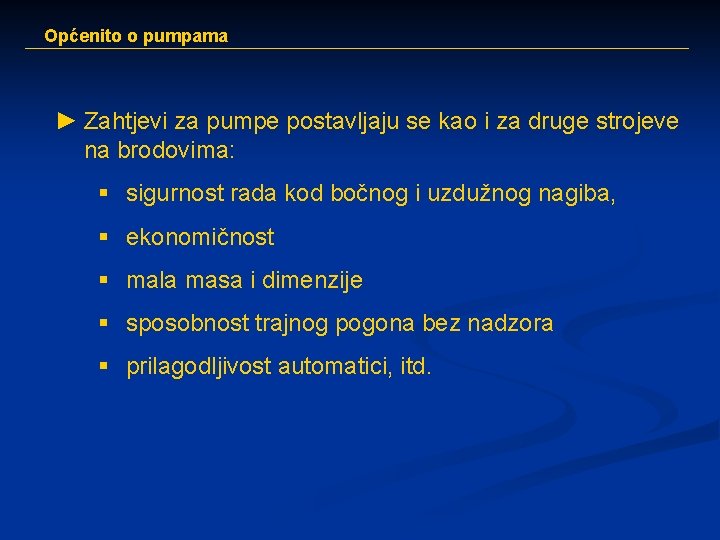 Općenito o pumpama

► Zahtjevi za pumpe postavljaju se kao i za druge strojeve na brodovima:

▪ sigurnost rada kod bočnog i uzdužnog nagiba,

▪ ekonomičnost

▪ mala masa i dimenzije

▪ sposobnost trajnog pogona bez nadzora

▪ prilagodljivost automatici, itd.